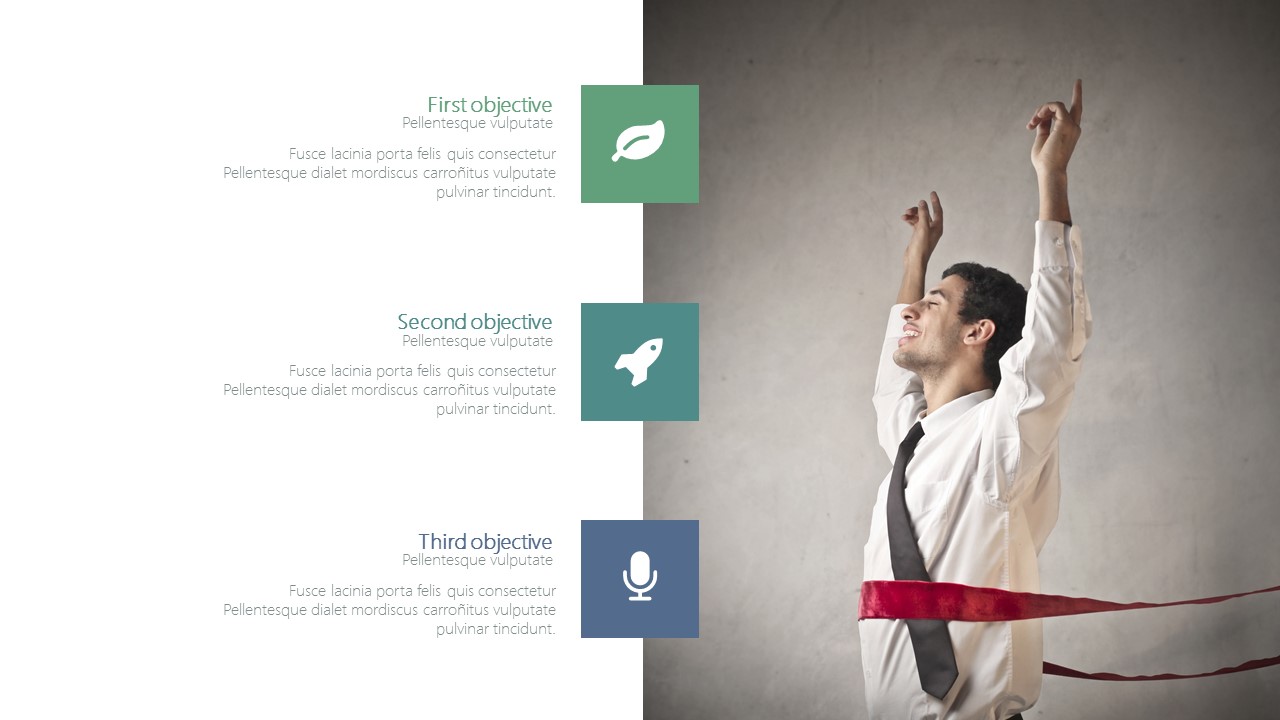 First objective
Pellentesque vulputate

Fusce lacinia porta felis quis consectetur Pellentesque dialet mordiscus carroñitus vulputate pulvinar tincidunt.

Second objective
Pellentesque vulputate

Fusce lacinia porta felis quis consectetur Pellentesque dialet mordiscus carroñitus vulputate pulvinar tincidunt.

Third objective
Pellentesque vulputate

Fusce lacinia porta felis quis consectetur Pellentesque dialet mordiscus carroñitus vulputate pulvinar tincidunt.